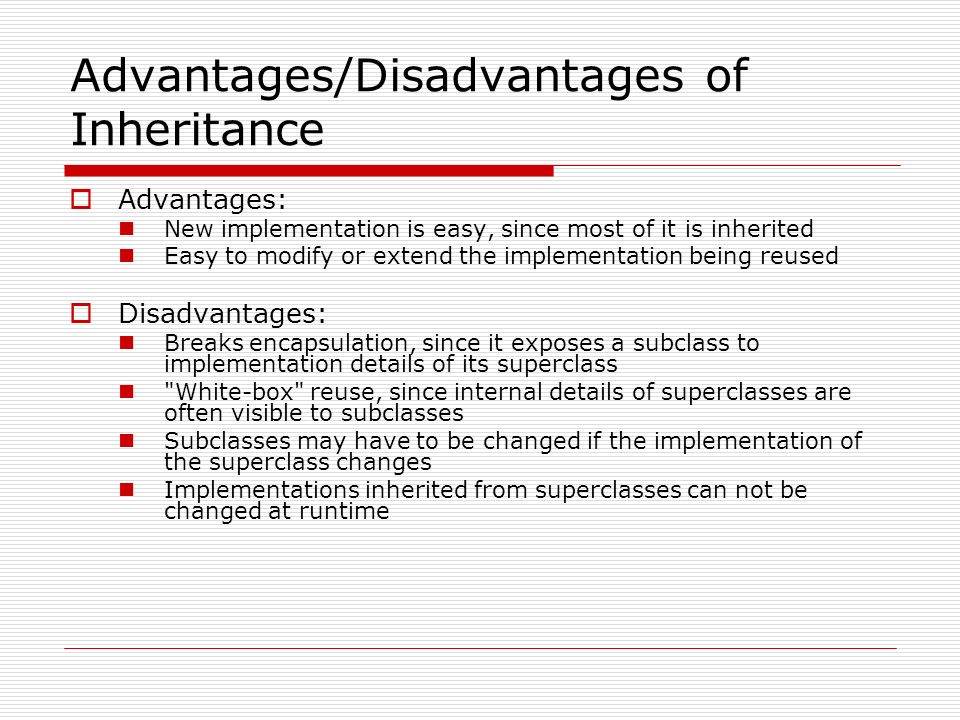 Advantages/Disadvantages of Inheritance

Advantages:
New implementation is easy, since most of it is inherited
Easy to modify or extend the implementation being reused

Disadvantages:
Breaks encapsulation, since it exposes a subclass to implementation details of its superclass
"White-box" reuse, since internal details of superclasses are often visible to subclasses
Subclasses may have to be changed if the implementation of the superclass changes
Implementations inherited from superclasses can not be changed at runtime